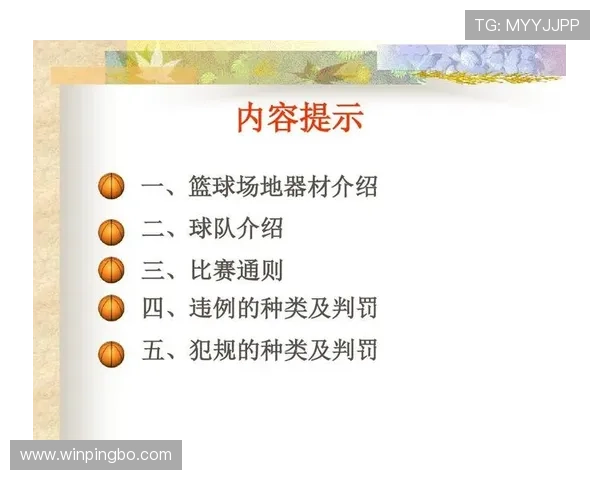 TG: MYYJJPP

内容提示

一、篮球场地器材介绍

二、球队介绍

三、比赛通则

四、违例的种类及判罚

五、犯规的种类及判罚

www.winpingbo.com